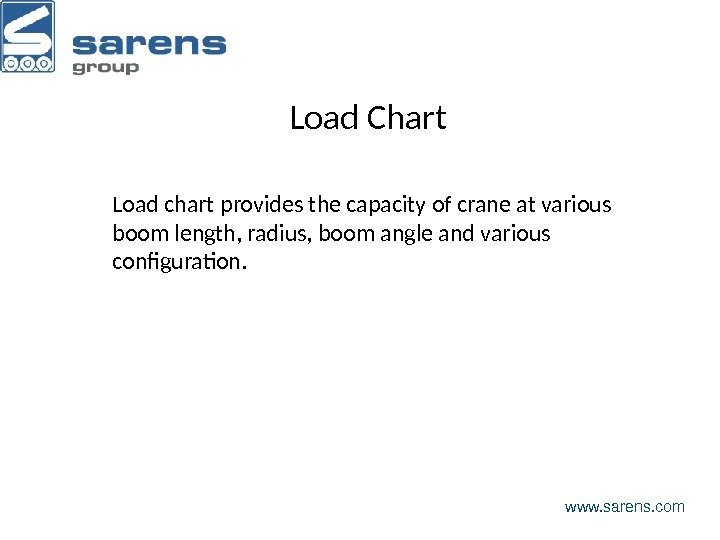 sarens
group

Load Chart

Load chart provides the capacity of crane at various boom length, radius, boom angle and various configuration.

www.sarens.com